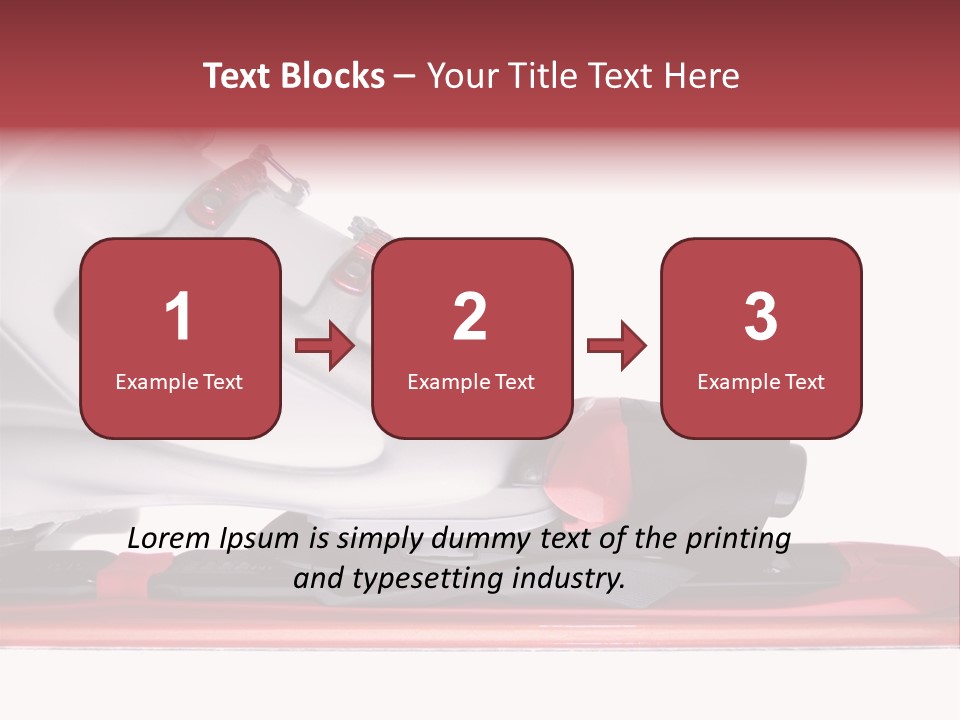 Text Blocks – Your Title Text Here

1
Example Text

2
Example Text

3
Example Text

Lorem Ipsum is simply dummy text of the printing and typesetting industry.